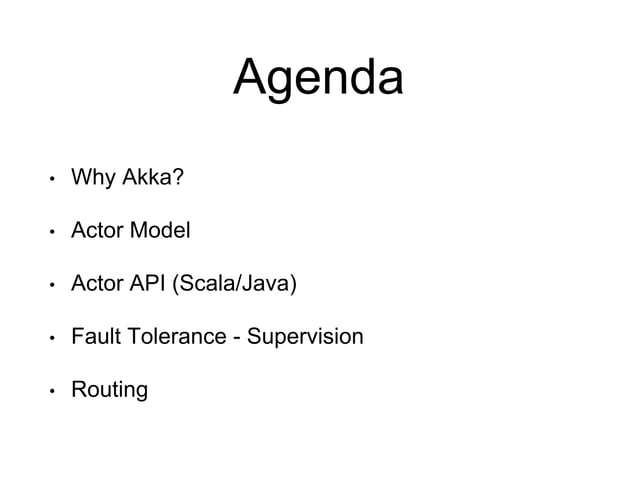 Agenda

• Why Akka?

• Actor Model

• Actor API (Scala/Java)

• Fault Tolerance - Supervision

• Routing